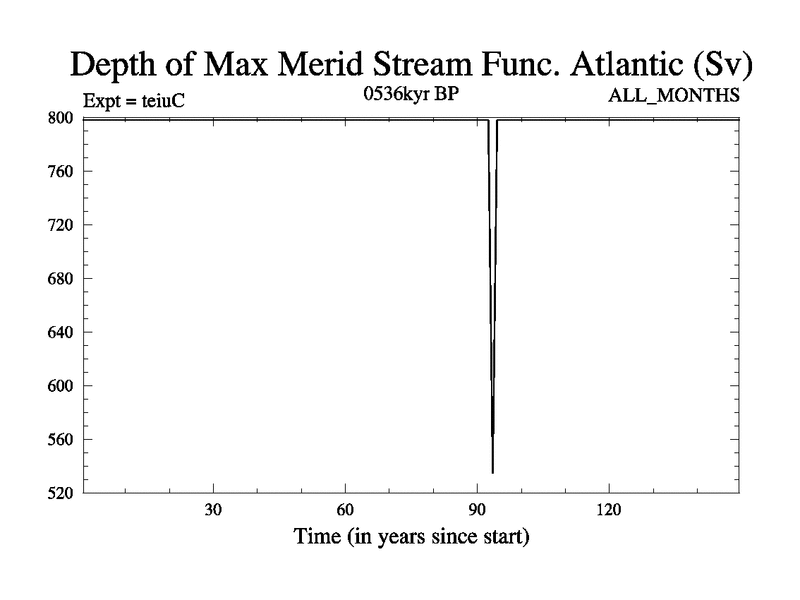 Depth of Max Merid Stream Func. Atlantic (Sv)

Expt = teiuC

0536kyr BP

ALL_MONTHS

800
760
720
680
640
600
560
520

30
60
90
120

Time (in years since start)